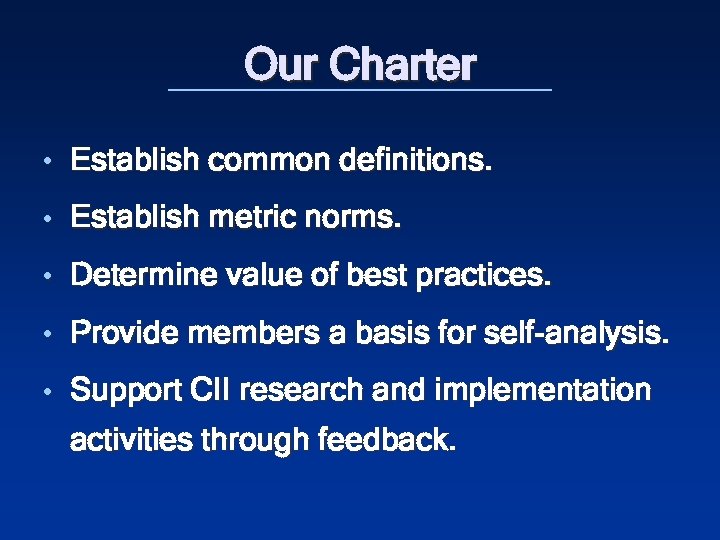 Our Charter

• Establish common definitions.
• Establish metric norms.
• Determine value of best practices.
• Provide members a basis for self-analysis.
• Support CII research and implementation activities through feedback.